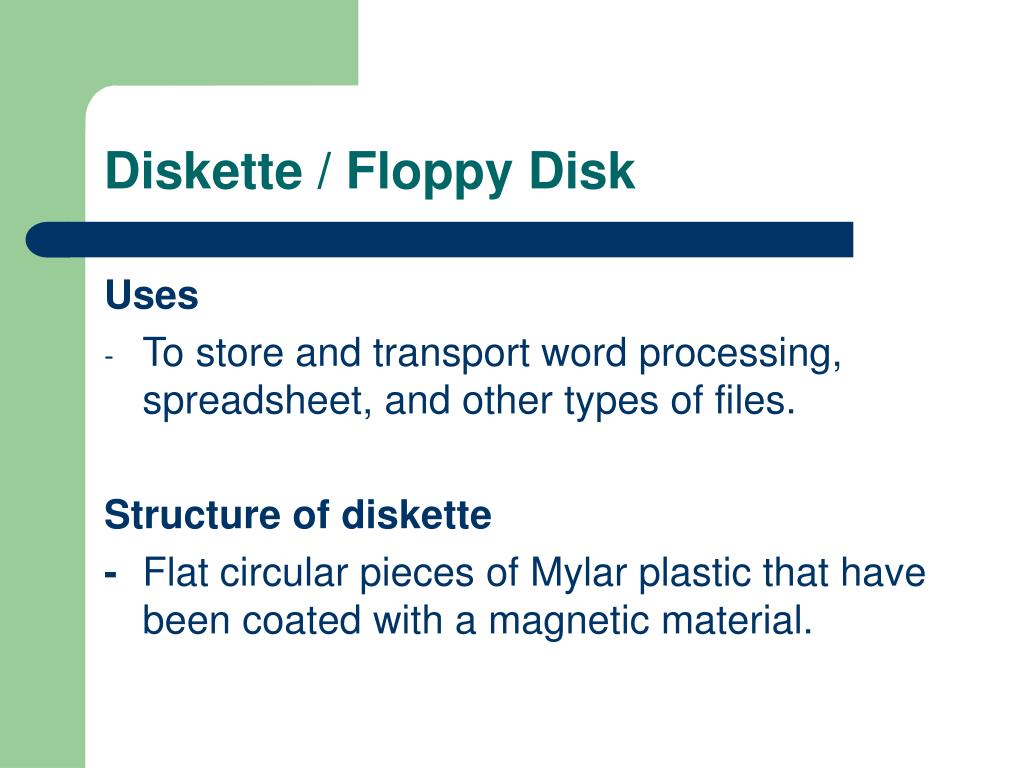 Diskette / Floppy Disk

Uses

- To store and transport word processing, spreadsheet, and other types of files.

Structure of diskette

- Flat circular pieces of Mylar plastic that have been coated with a magnetic material.